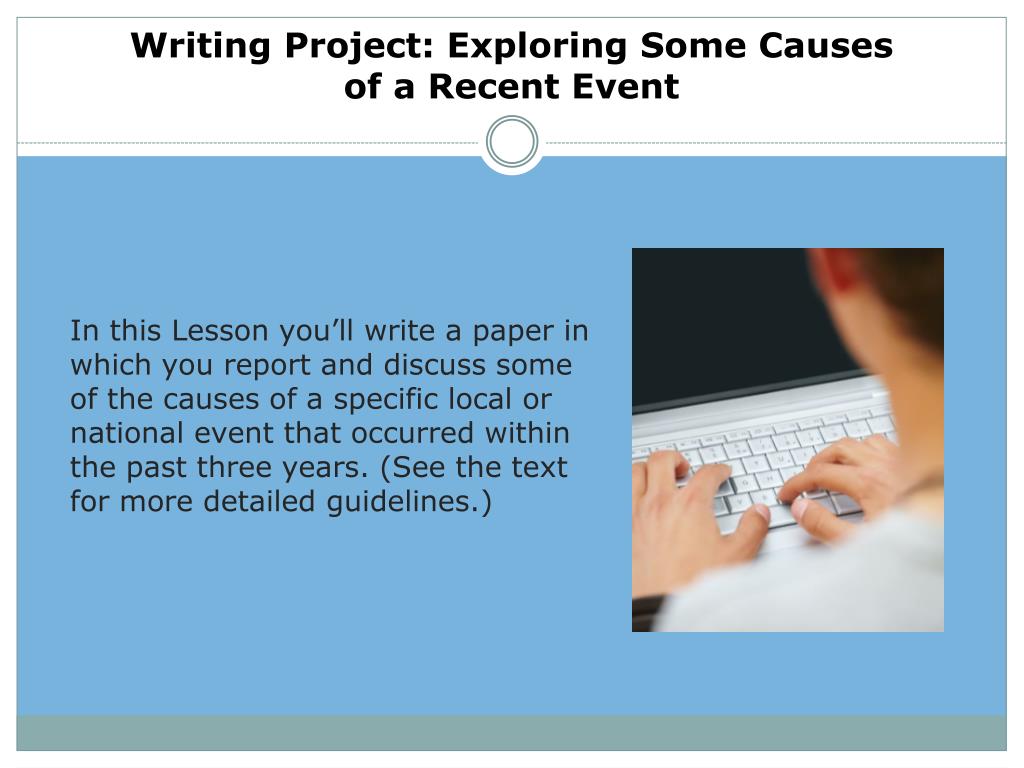 Writing Project: Exploring Some Causes of a Recent Event

In this Lesson you’ll write a paper in which you report and discuss some of the causes of a specific local or national event that occurred within the past three years. (See the text for more detailed guidelines.)